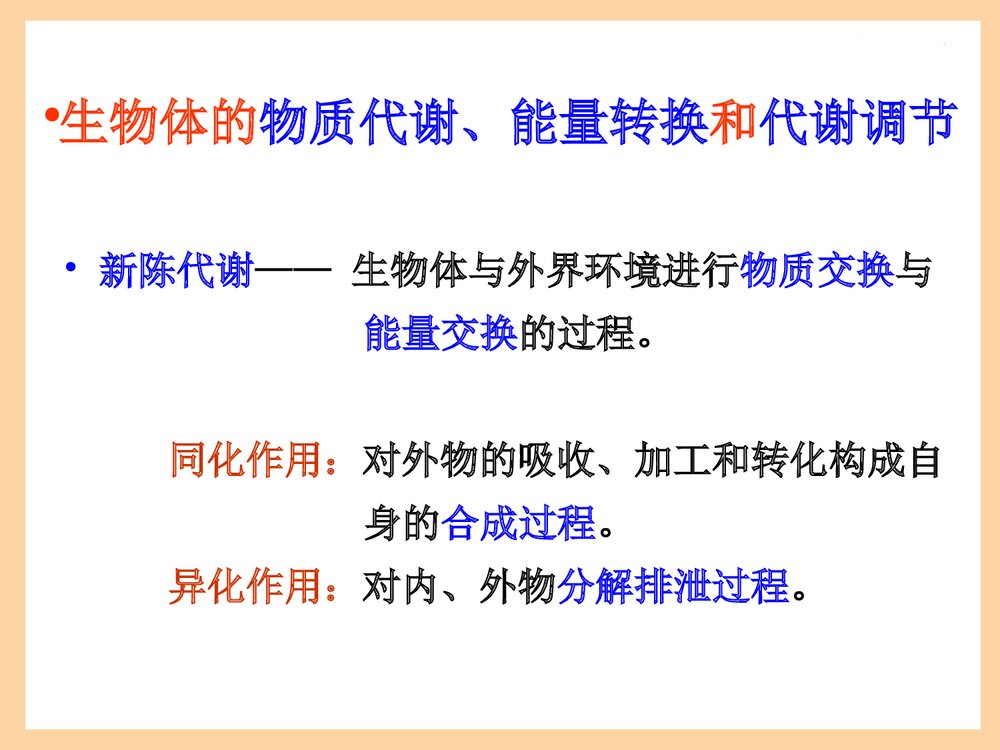 •生物体的物质代谢、能量转换和代谢调节

• 新陈代谢—— 生物体与外界环境进行物质交换与能量交换的过程。

同化作用：对外物的吸收、加工和转化构成自身的合成过程。

异化作用：对内、外物分解排泄过程。